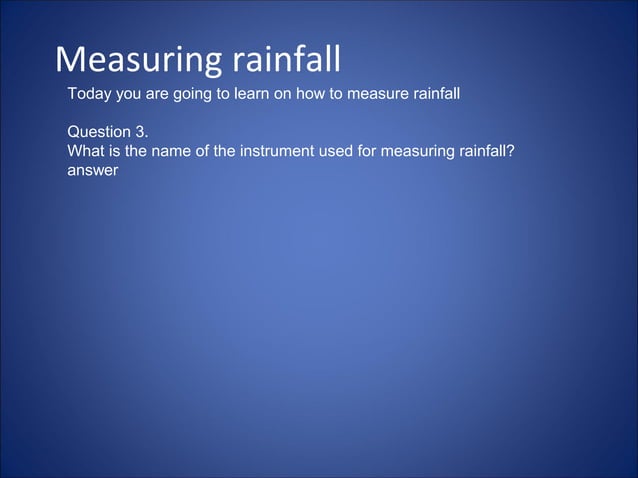 Measuring rainfall

Today you are going to learn on how to measure rainfall

Question 3.
What is the name of the instrument used for measuring rainfall?
answer